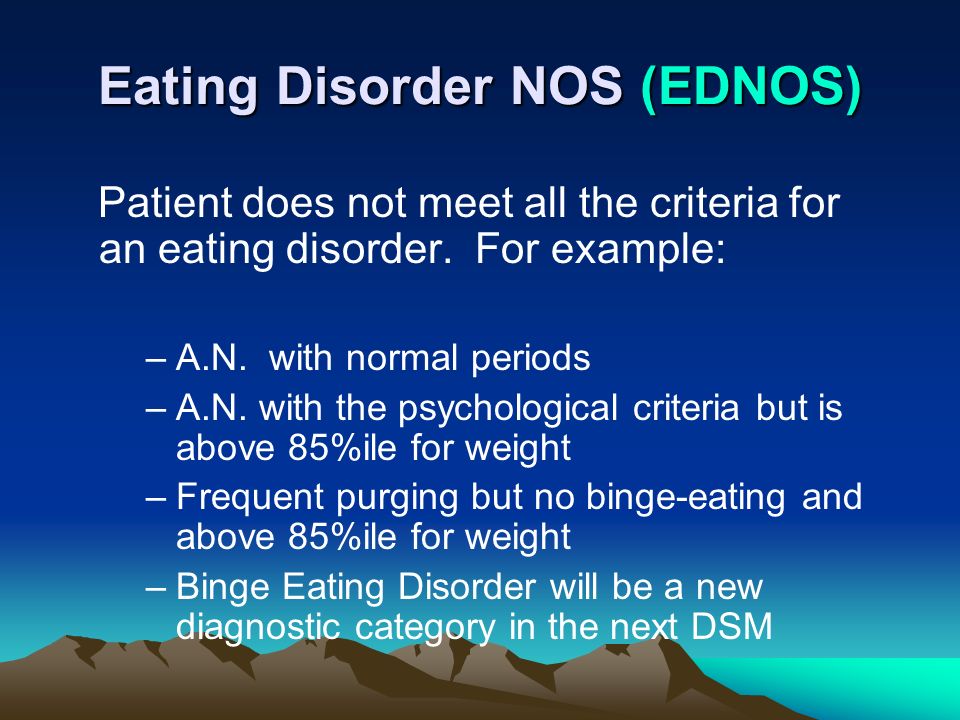 Eating Disorder NOS (EDNOS)

Patient does not meet all the criteria for an eating disorder. For example:

– A.N. with normal periods
– A.N. with the psychological criteria but is above 85%ile for weight
– Frequent purging but no binge-eating and above 85%ile for weight
– Binge Eating Disorder will be a new diagnostic category in the next DSM